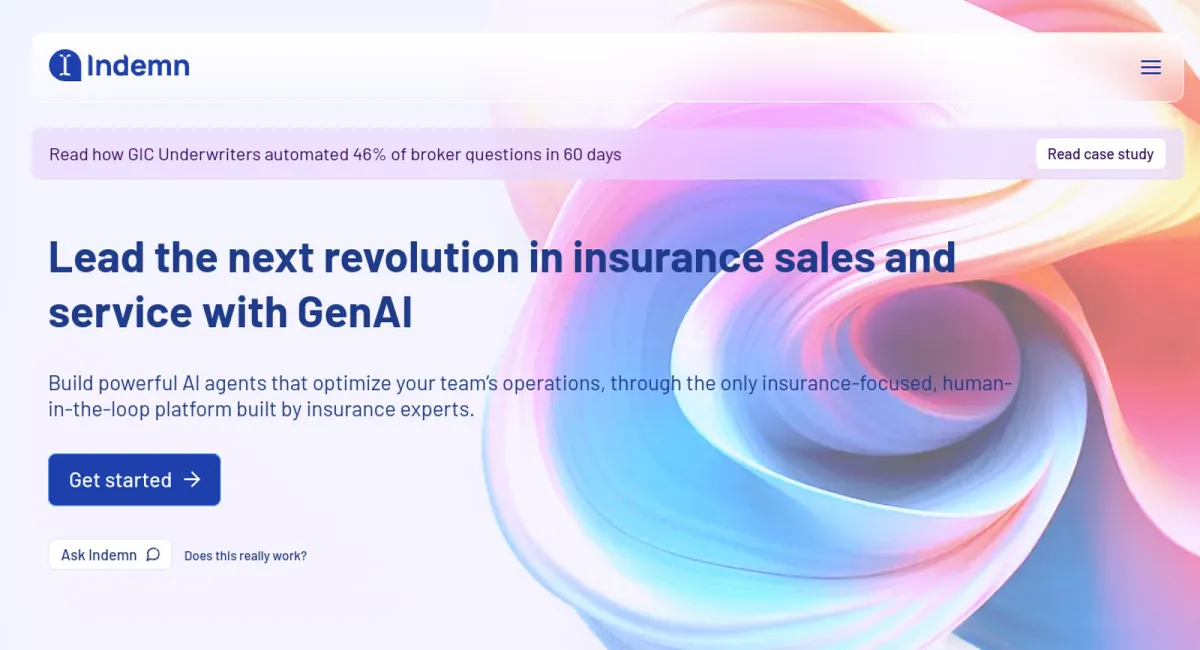 Indemn

Read how GIC Underwriters automated 46% of broker questions in 60 days

Read case study

Lead the next revolution in insurance sales and service with GenAI

Build powerful AI agents that optimize your team's operations, through the only insurance-focused, human-in-the-loop platform built by insurance experts.

Get started

Ask Indemn

Does this really work?